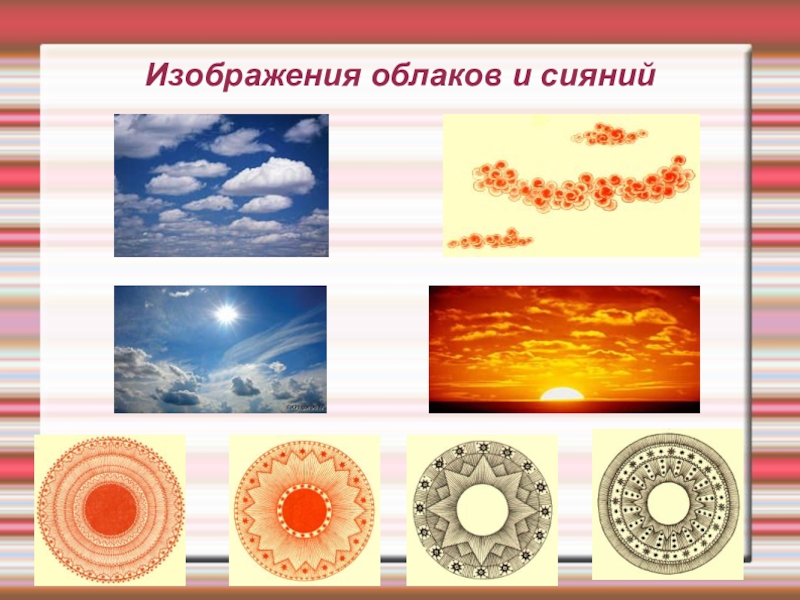 Изображения облаков и сияний